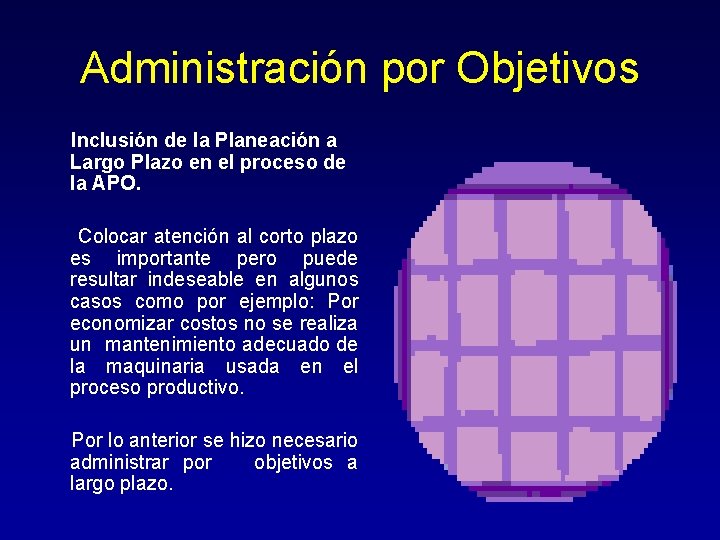 Administración por Objetivos

Inclusión de la Planeación a Largo Plazo en el proceso de la APO.

Colocar atención al corto plazo es importante pero puede resultar indeseable en algunos casos como por ejemplo: Por economizar costos no se realiza un mantenimiento adecuado de la maquinaria usada en el proceso productivo.

Por lo anterior se hizo necesario administrar por objetivos a largo plazo.